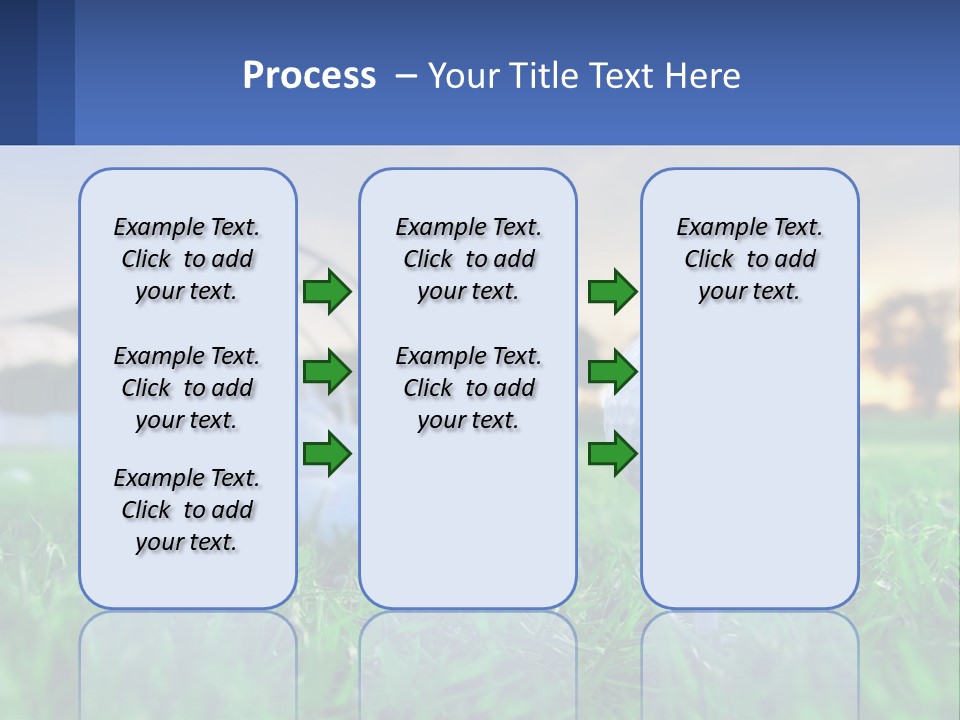 Process – Your Title Text Here

Example Text. Click to add your text.

Example Text. Click to add your text.

Example Text. Click to add your text.

Example Text. Click to add your text.

Example Text. Click to add your text.

Example Text. Click to add your text.